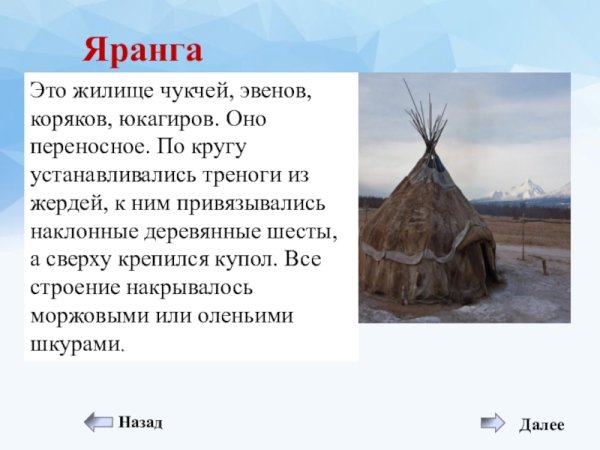 Яранга

Это жилище чукчей, эвенов, коряков, юкагиров. Оно переносное. По кругу устанавливались треноги из жердей, к ним привязывались наклонные деревянные шесты, а сверху крепился купол. Все строение накрывалось моржовыми или оленьими шкурами.

Назад

Далее